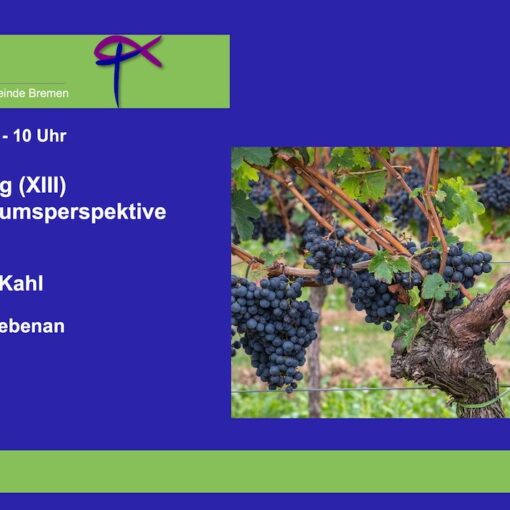 einde Bremen

- 10 Uhr

g (XIII)
umsperspektive

Kahl

ebenan